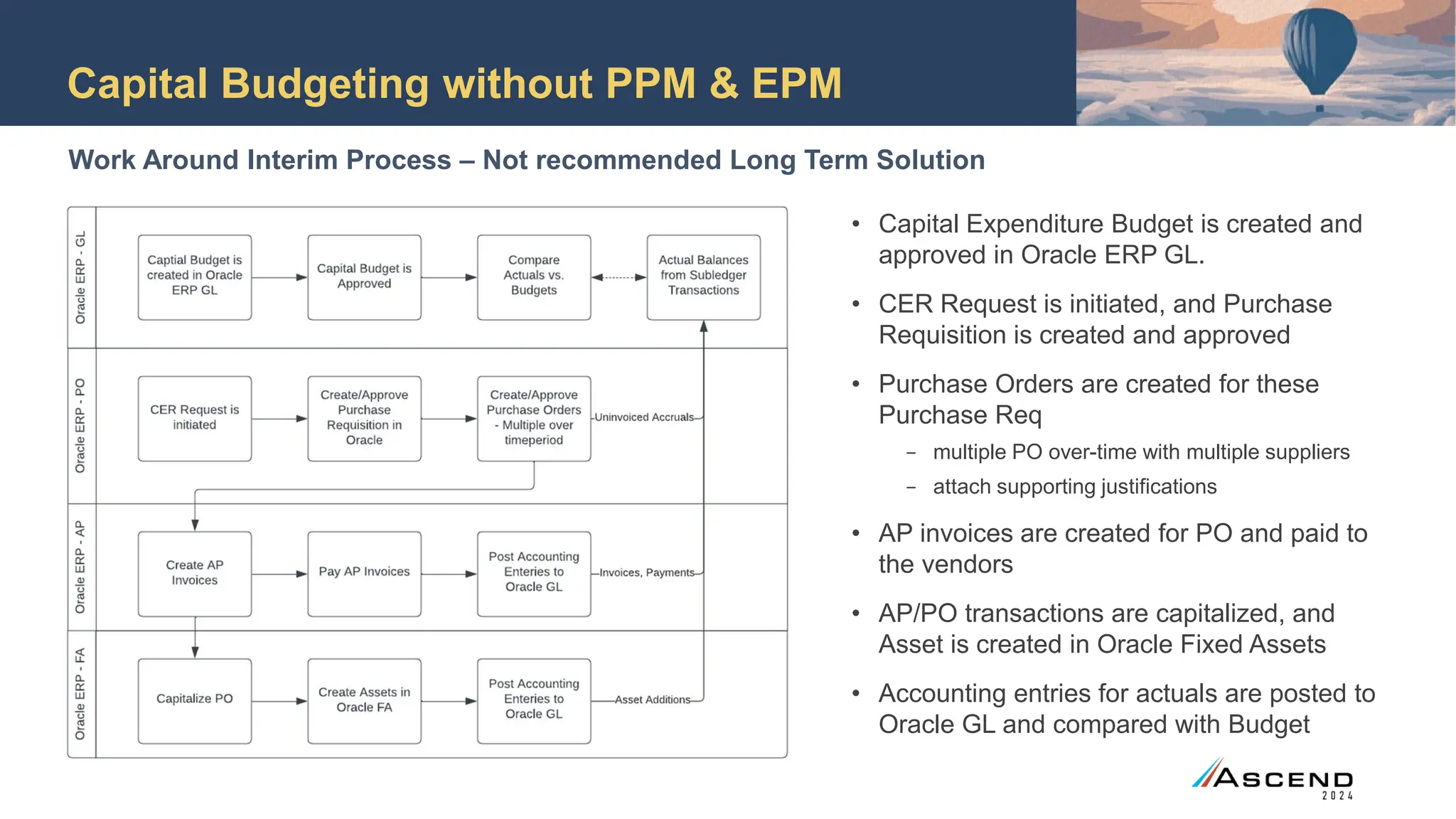 Capital Budgeting without PPM & EPM

Work Around Interim Process – Not recommended Long Term Solution

Oracle ERP - GL

Captial Budget is created in Oracle ERP GL

Capital Budget is Approved

Compare Actuals vs. Budgets

Actual Balances from Subledger Transactions

Oracle ERP - PO

CER Request is initiated

Create/Approve Purchase Requisition in Oracle

Create/Approve Purchase Orders - Multiple over timeperiod

Uninvoiced Accruals

Oracle ERP - AP

Create AP Invoices

Pay AP Invoices

Post Accounting Enteries to Oracle GL

Invoices, Payments

Oracle ERP - FA

Capitalize PO

Create Assets in Oracle FA

Post Accounting Enteries to Oracle GL

Asset Additions

• Capital Expenditure Budget is created and approved in Oracle ERP GL.

• CER Request is initiated, and Purchase Requisition is created and approved

• Purchase Orders are created for these Purchase Req
– multiple PO over-time with multiple suppliers
– attach supporting justifications

• AP invoices are created for PO and paid to the vendors

• AP/PO transactions are capitalized, and Asset is created in Oracle Fixed Assets

• Accounting entries for actuals are posted to Oracle GL and compared with Budget

ASCEND 2024